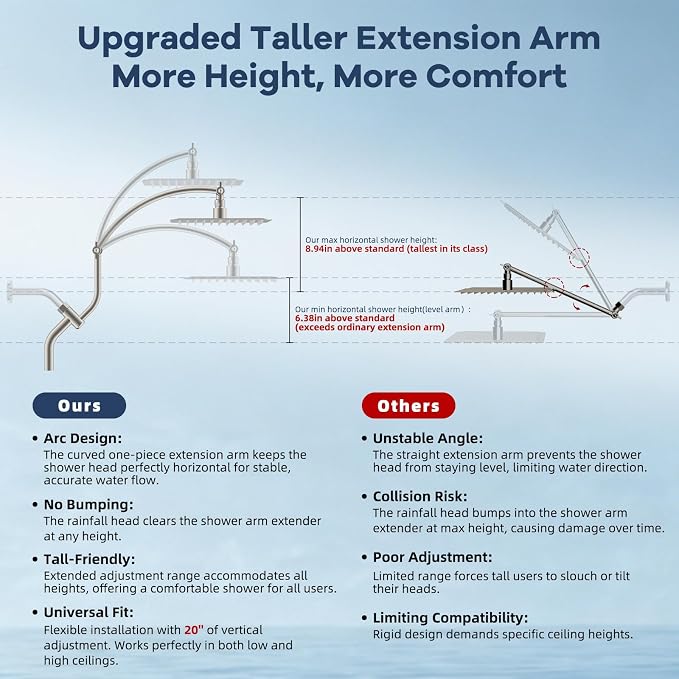 Upgraded Taller Extension Arm
More Height, More Comfort

Our max horizontal shower height:
8.94in above standard (tallest in its class)

Our min horizontal shower height(level arm) :
6.38in above standard
(exceeds ordinary extension arm)

Ours

• Arc Design:
The curved one-piece extension arm keeps the shower head perfectly horizontal for stable, accurate water flow.

• No Bumping:
The rainfall head clears the shower arm extender at any height.

• Tall-Friendly:
Extended adjustment range accommodates all heights, offering a comfortable shower for all users.

• Universal Fit:
Flexible installation with 20" of vertical adjustment. Works perfectly in both low and high ceilings.

Others

• Unstable Angle:
The straight extension arm prevents the shower head from staying level, limiting water direction.

• Collision Risk:
The rainfall head bumps into the shower arm extender at max height, causing damage over time.

• Poor Adjustment:
Limited range forces tall users to slouch or tilt their heads.

• Limiting Compatibility:
Rigid design demands specific ceiling heights.